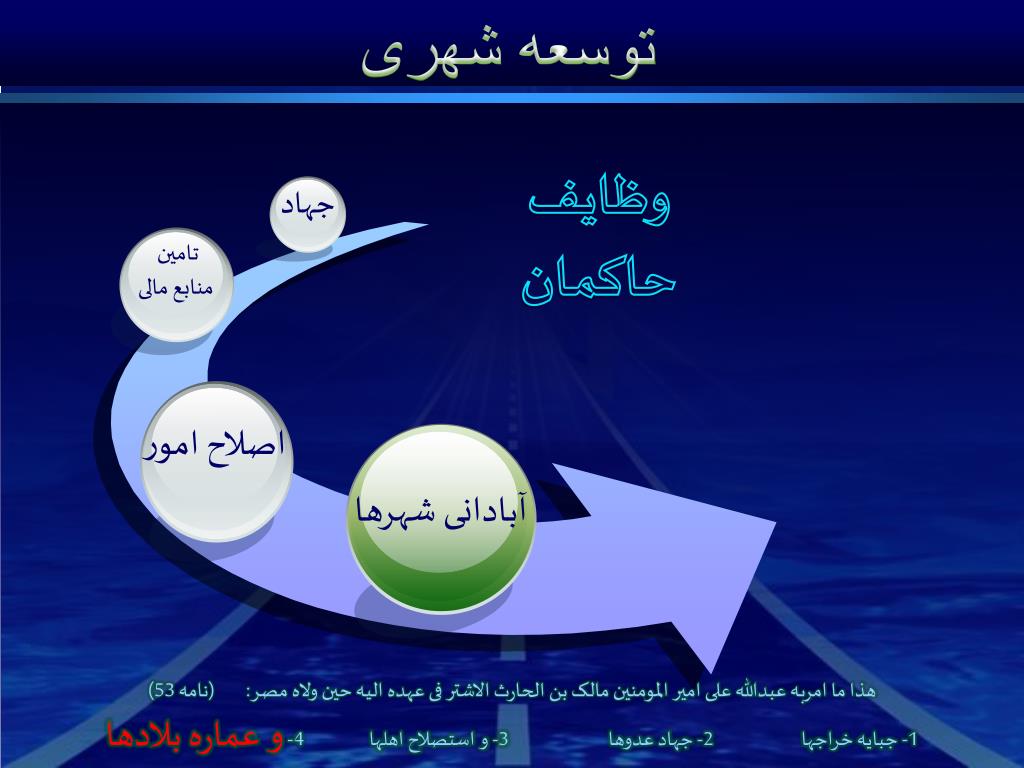 توسعه شهری

وظایف حاکمان

جهاد

تامین منابع مالی

اصلاح امور

آبادانی شهرها

هذا ما امربه عبدالله علی امیر المومنین مالک بن الحارث الاشتر فی عهده الیه حین ولاه مصر: (نامه 53)

1- جبایه خراجها 2- جهاد عدوها 3- و استصلاح اهلها 4- و عماره بلادها